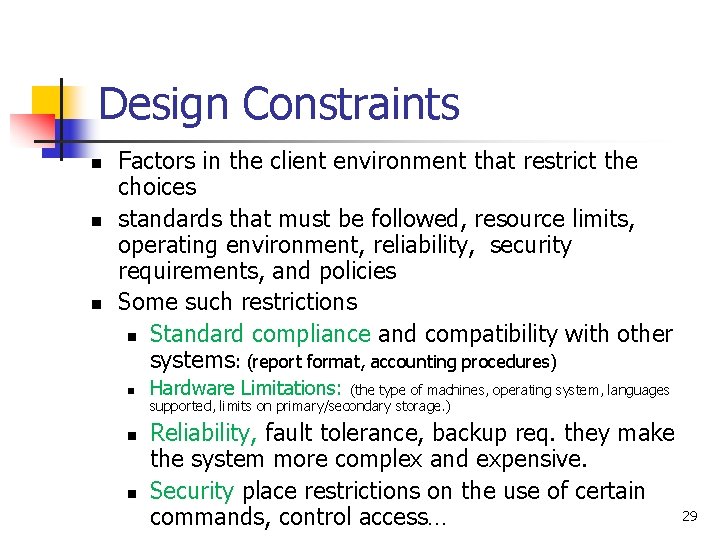 Design Constraints

- Factors in the client environment that restrict the choices
- standards that must be followed, resource limits, operating environment, reliability, security requirements, and policies
- Some such restrictions
  - Standard compliance and compatibility with other systems: (report format, accounting procedures)
  - Hardware Limitations: (the type of machines, operating system, languages supported, limits on primary/secondary storage.)
  - Reliability, fault tolerance, backup req. they make the system more complex and expensive.
  - Security place restrictions on the use of certain commands, control access…

29